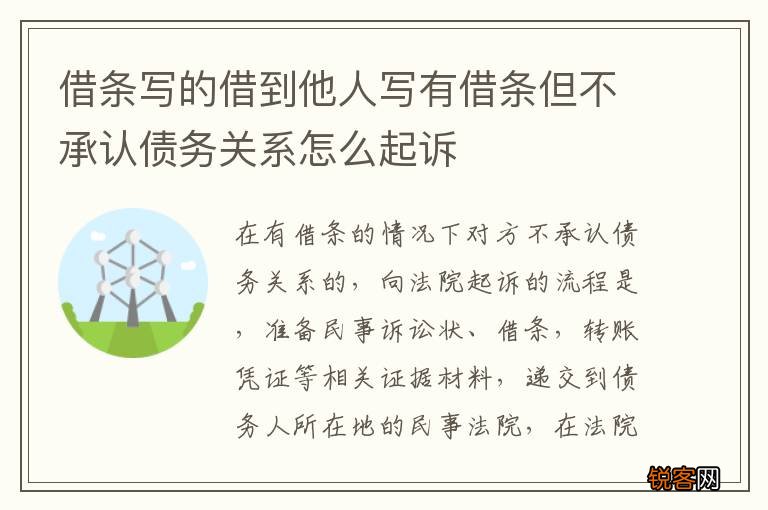 借条写的借到他人写有借条但不承认债务关系怎么起诉

在有借条的情况下对方不承认债务关系的，向法院起诉的流程是，准备民事诉讼状、借条，转账凭证等相关证据材料，递交到债务人所在地的民事法院，在法院

锐客网